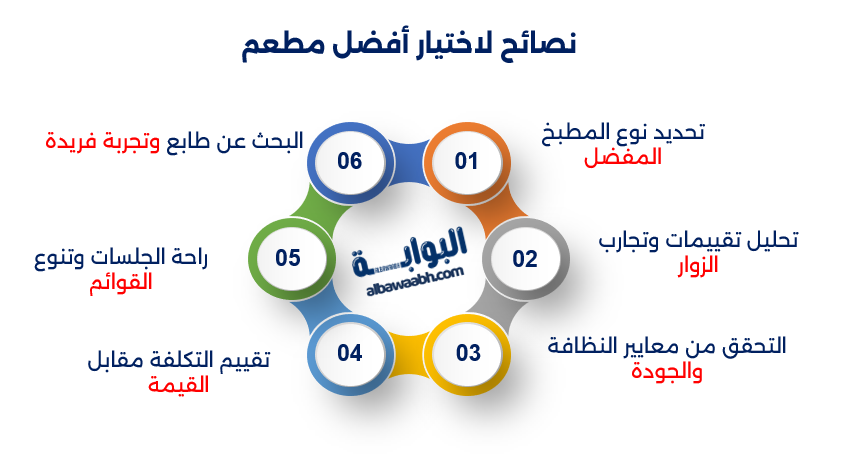 نصائح لاختيار أفضل مطعم

01
تحديد نوع المطبخ المفضل

02
تحليل تقييمات وتجارب الزوار

03
التحقق من معايير النظافة والجودة

04
تقييم التكلفة مقابل القيمة

05
راحة الجلسات وتنوع القوائم

06
البحث عن طابع وتجربة فريدة

البوابة
albawaabh.com